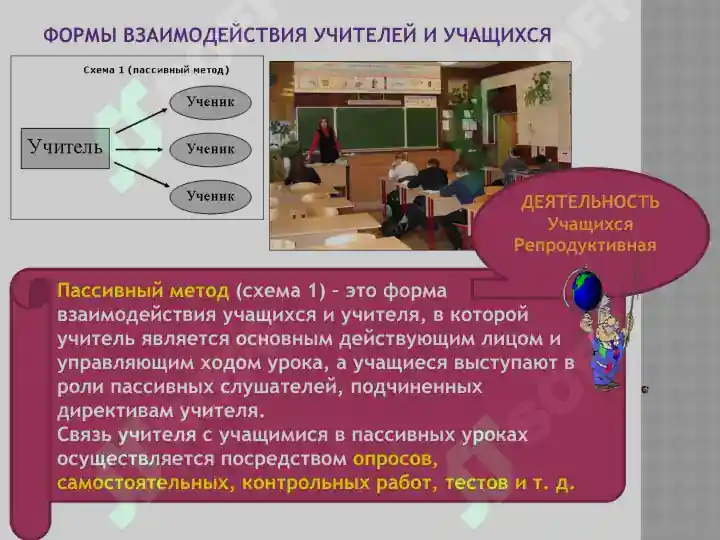 ФОРМЫ ВЗАИМОДЕЙСТВИЯ УЧИТЕЛЕЙ И УЧАЩИХСЯ

Схема 1 (пассивный метод)

Учитель

Ученик

Ученик

Ученик

ДЕЯТЕЛЬНОСТЬ
Учащихся
Репродуктивная

Пассивный метод (схема 1) – это форма взаимодействия учащихся и учителя, в которой учитель является основным действующим лицом и управляющим ходом урока, а учащиеся выступают в роли пассивных слушателей, подчиненных директивам учителя.
Связь учителя с учащимися в пассивных уроках осуществляется посредством опросов, самостоятельных, контрольных работ, тестов и т. д.